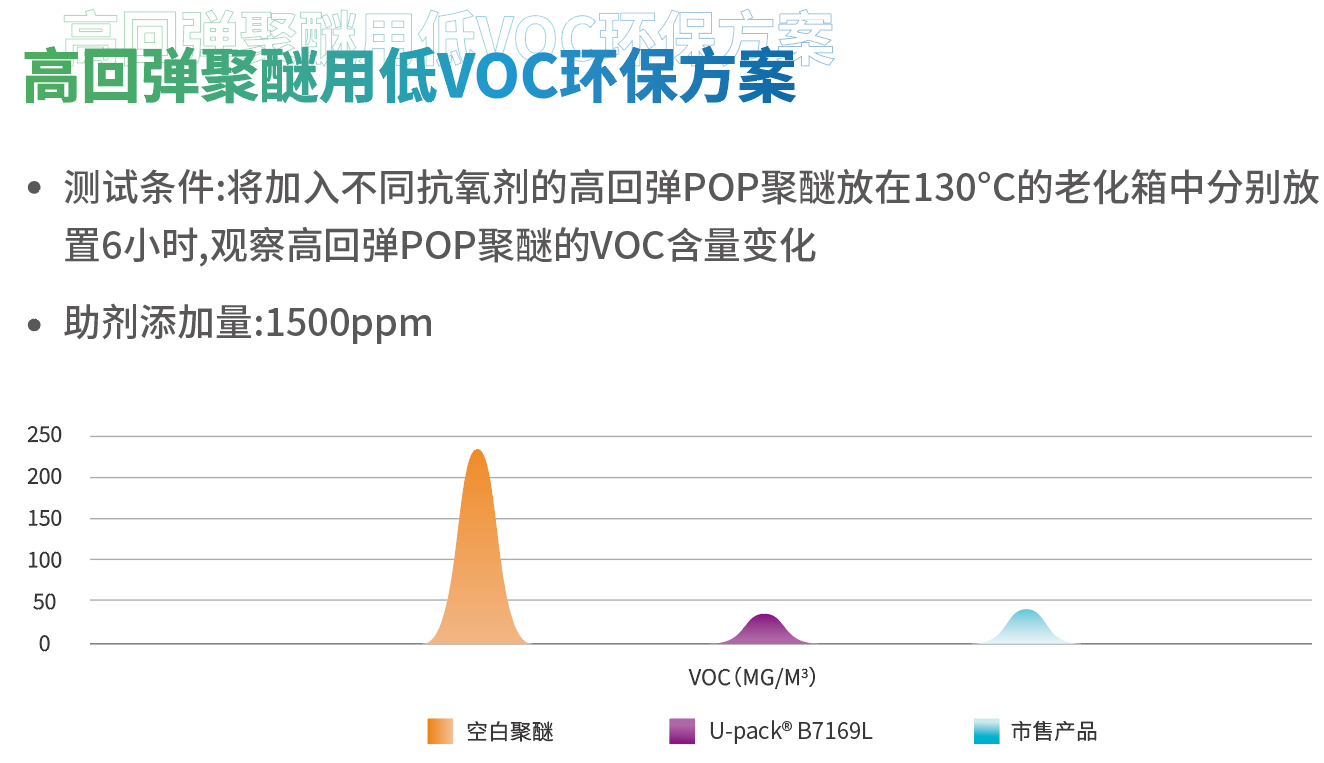 高回弹聚醚用低VOC环保方案

高回弹聚醚用低VOC环保方案

• 测试条件:将加入不同抗氧剂的高回弹POP聚醚放在130°C的老化箱中分别放置6小时,观察高回弹POP聚醚的VOC含量变化

• 助剂添加量:1500ppm

250
200
150
100
50
0

VOC（MG/M³）

空白聚醚　U-pack® B7169L　市售产品